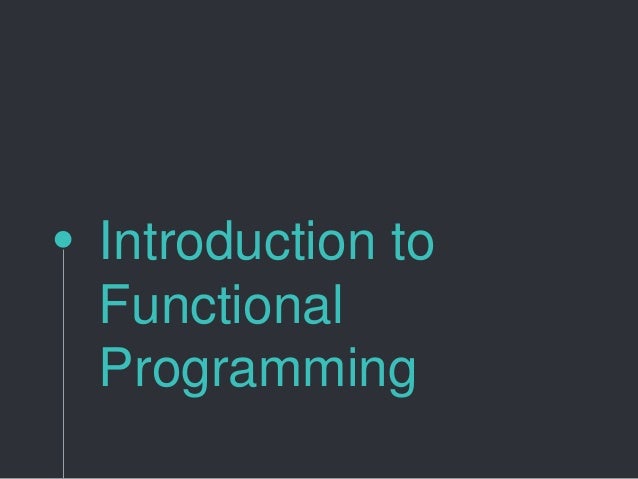 Introduction to Functional Programming